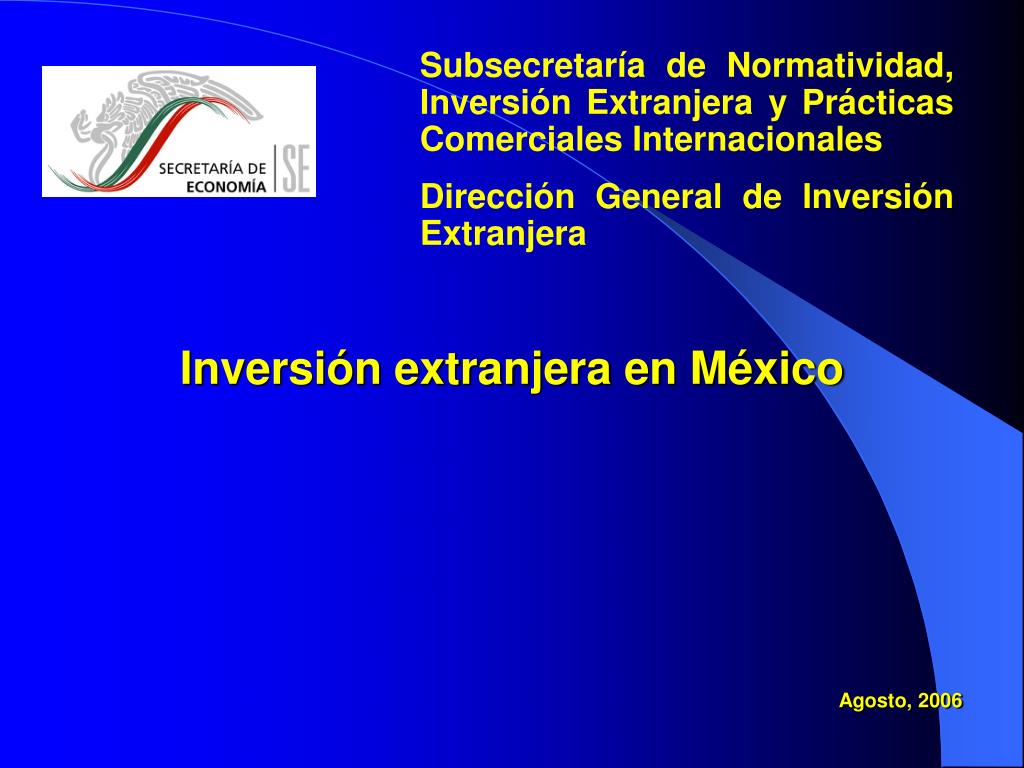 SECRETARÍA DE ECONOMÍA SE

Subsecretaría de Normatividad, Inversión Extranjera y Prácticas Comerciales Internacionales

Dirección General de Inversión Extranjera

Inversión extranjera en México

Agosto, 2006